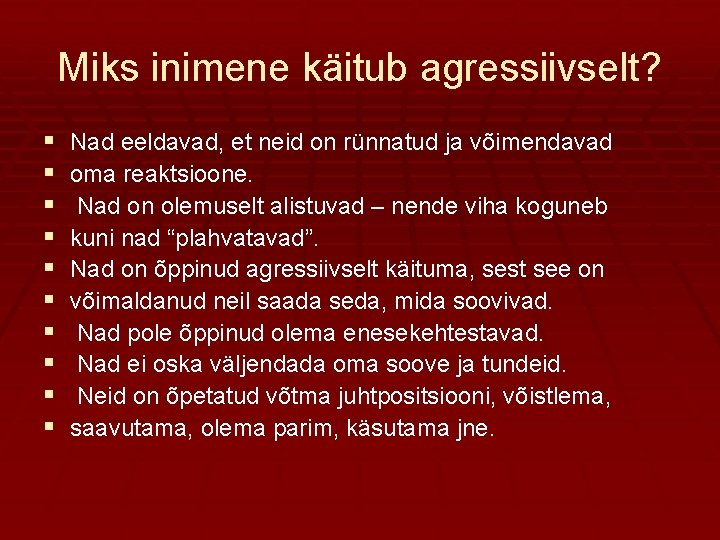 Miks inimene käitub agressiivselt?

- Nad eeldavad, et neid on rünnatud ja võimendavad
- oma reaktsioone.
- Nad on olemuselt alistuvad – nende viha koguneb
- kuni nad “plahvatavad”.
- Nad on õppinud agressiivselt käituma, sest see on
- võimaldanud neil saada seda, mida soovivad.
- Nad pole õppinud olema enesekehtestavad.
- Nad ei oska väljendada oma soove ja tundeid.
- Neid on õpetatud võtma juhtpositsiooni, võistlema,
- saavutama, olema parim, käsutama jne.